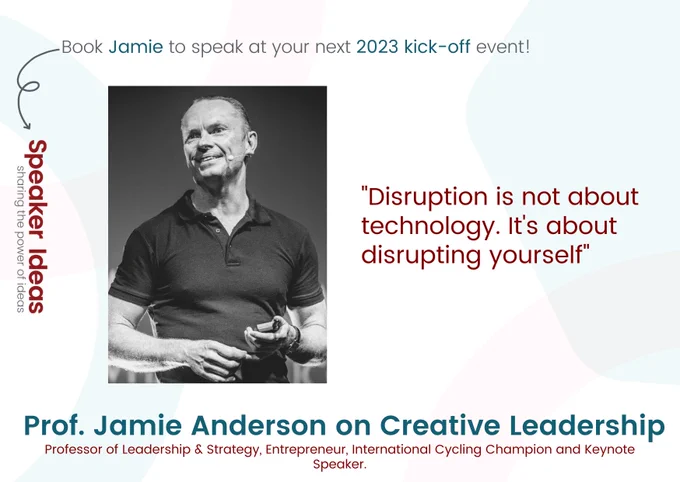 Book Jamie to speak at your next 2023 kick-off event!

Speaker Ideas
sharing the power of ideas

"Disruption is not about technology. It's about disrupting yourself"

Prof. Jamie Anderson on Creative Leadership
Professor of Leadership & Strategy, Entrepreneur, International Cycling Champion and Keynote Speaker.